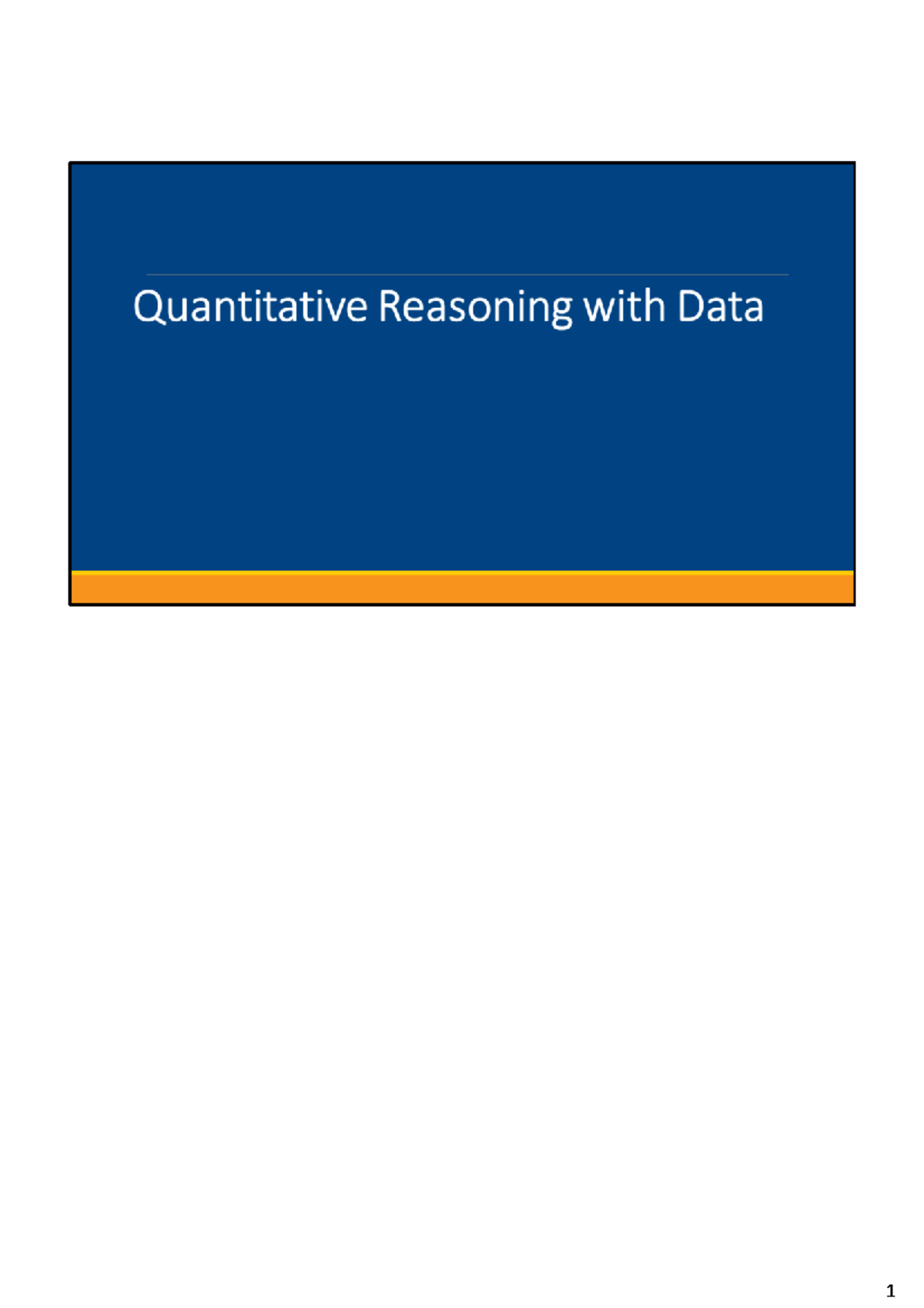 Quantitative Reasoning with Data

1